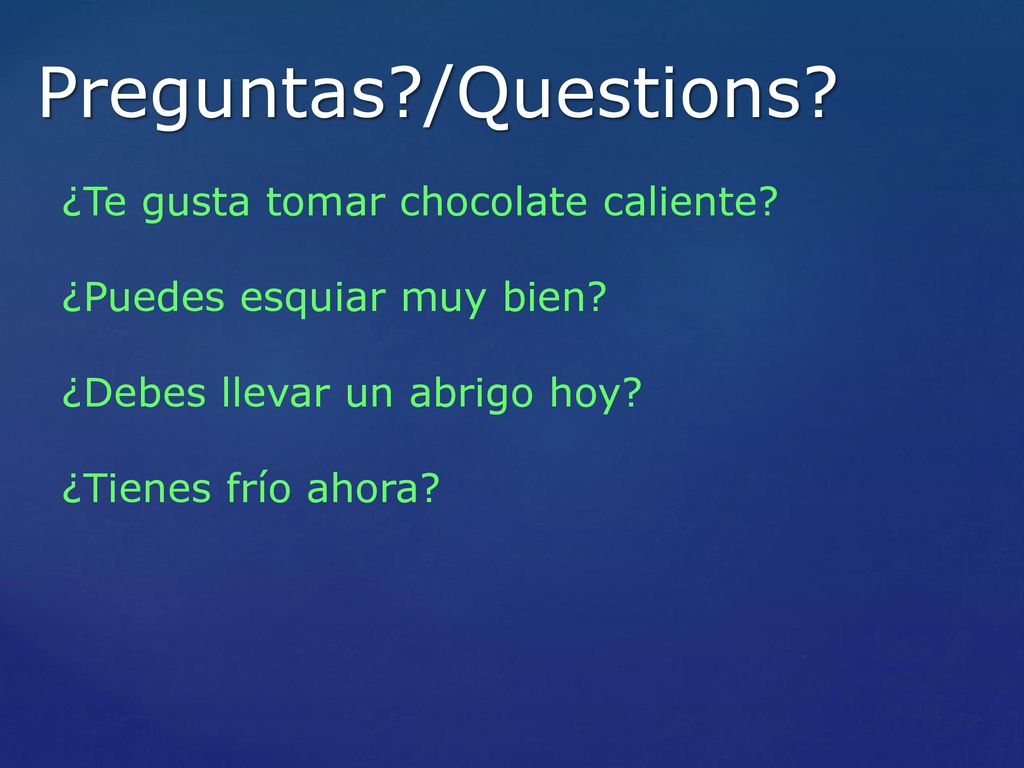 Preguntas?/Questions?

¿Te gusta tomar chocolate caliente?

¿Puedes esquiar muy bien?

¿Debes llevar un abrigo hoy?

¿Tienes frío ahora?